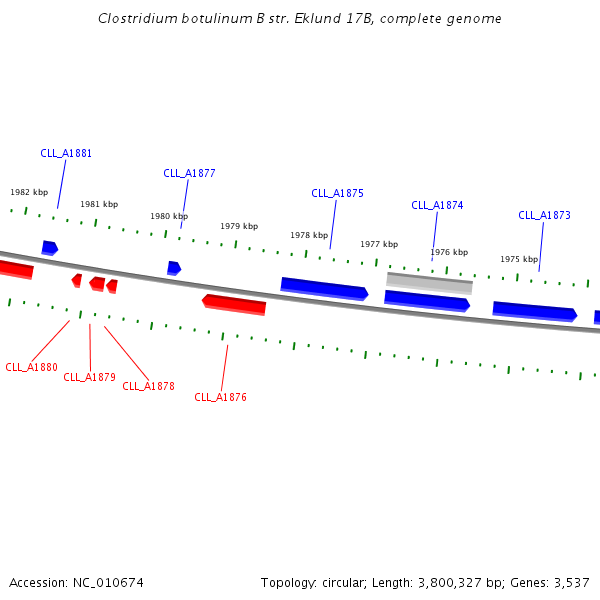 Clostridium botulinum B str. Eklund 17B, complete genome

CLL_A1881
CLL_A1877
CLL_A1875
CLL_A1874
CLL_A1873

1982 kbp
1981 kbp
1980 kbp
1979 kbp
1978 kbp
1977 kbp
1976 kbp
1975 kbp

CLL_A1880
CLL_A1879
CLL_A1878
CLL_A1876

Accession: NC_010674
Topology: circular; Length: 3,800,327 bp; Genes: 3,537